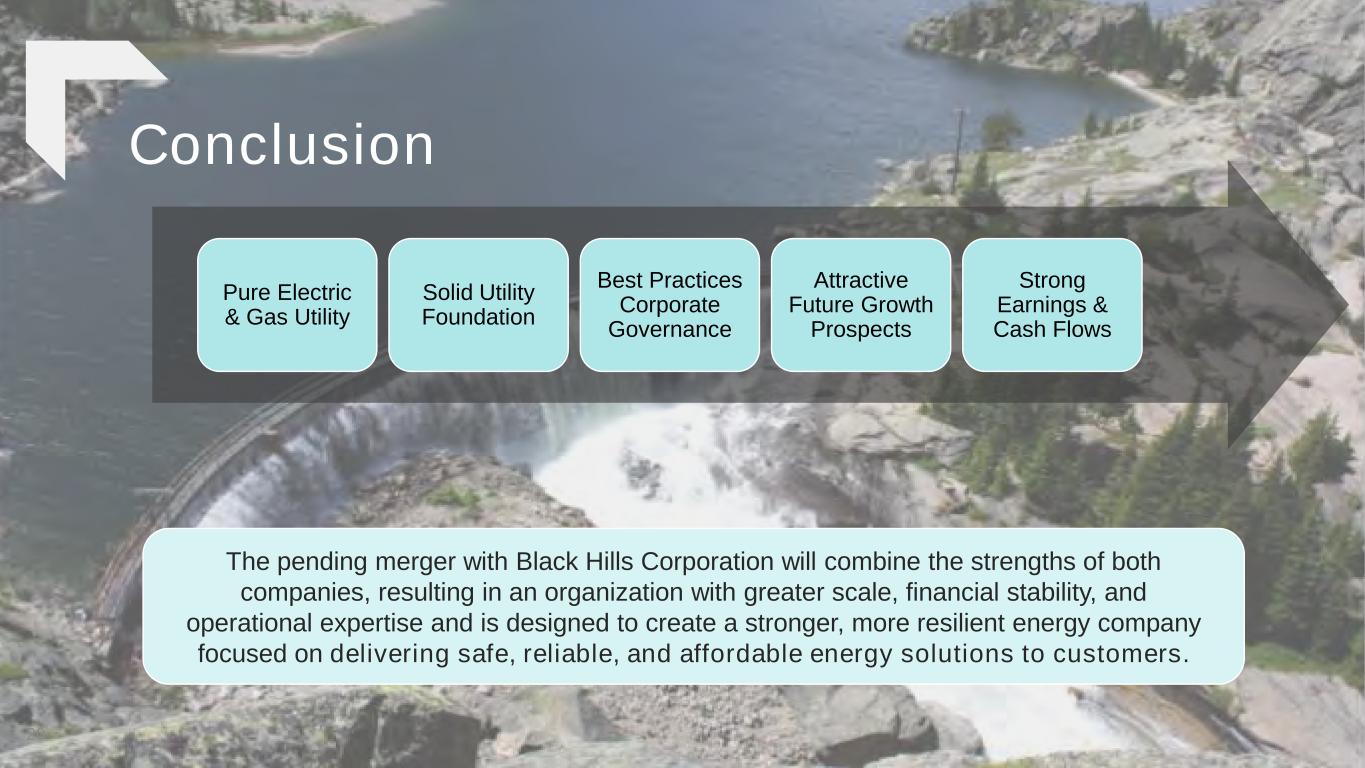 Conclusion

Pure Electric & Gas Utility

Solid Utility Foundation

Best Practices Corporate Governance

Attractive Future Growth Prospects

Strong Earnings & Cash Flows

The pending merger with Black Hills Corporation will combine the strengths of both companies, resulting in an organization with greater scale, financial stability, and operational expertise and is designed to create a stronger, more resilient energy company focused on delivering safe, reliable, and affordable energy solutions to customers.